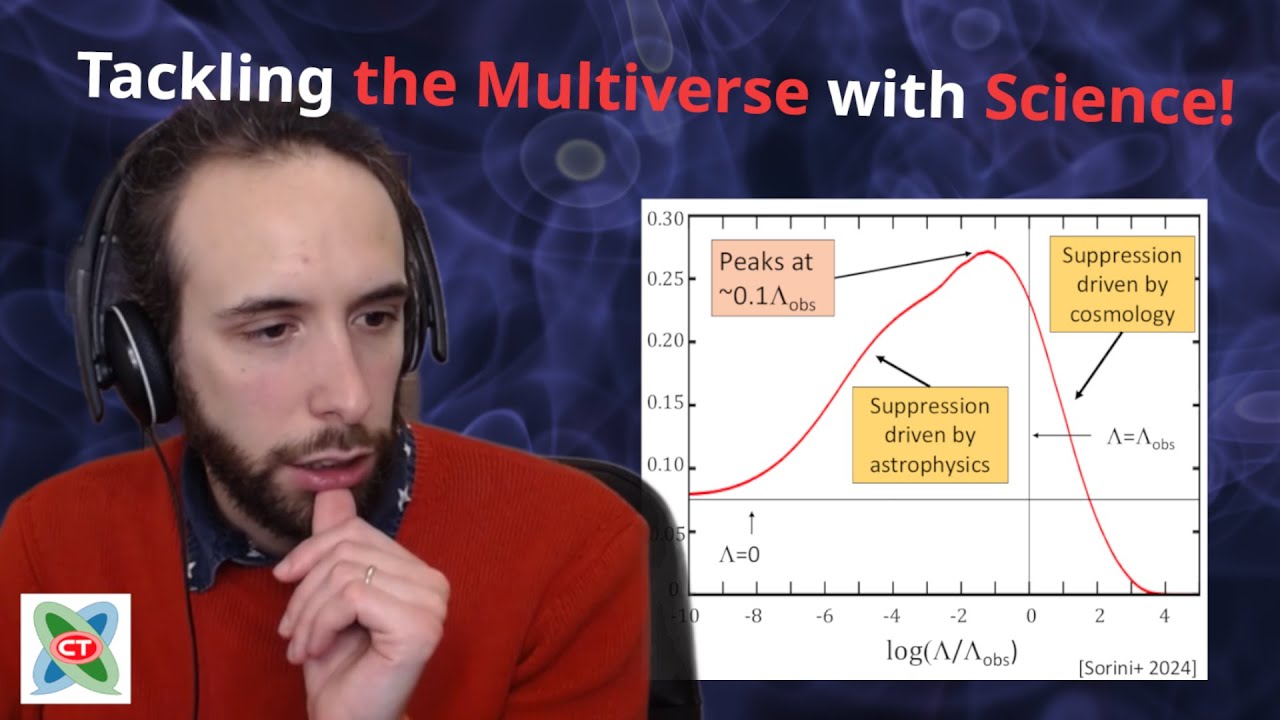 Tackling the Multiverse with Science!

0.30
0.25
0.20
0.15
0.10
0.05
0

Peaks at ~$0.1\Lambda_{obs}$

Suppression driven by cosmology

Suppression driven by astrophysics

$\Lambda=\Lambda_{obs}$

$\Lambda=0$

-10 -8 -6 -4 -2 0 2 4

$\log(\Lambda/\Lambda_{obs})$

[Sorini+ 2024]

CT